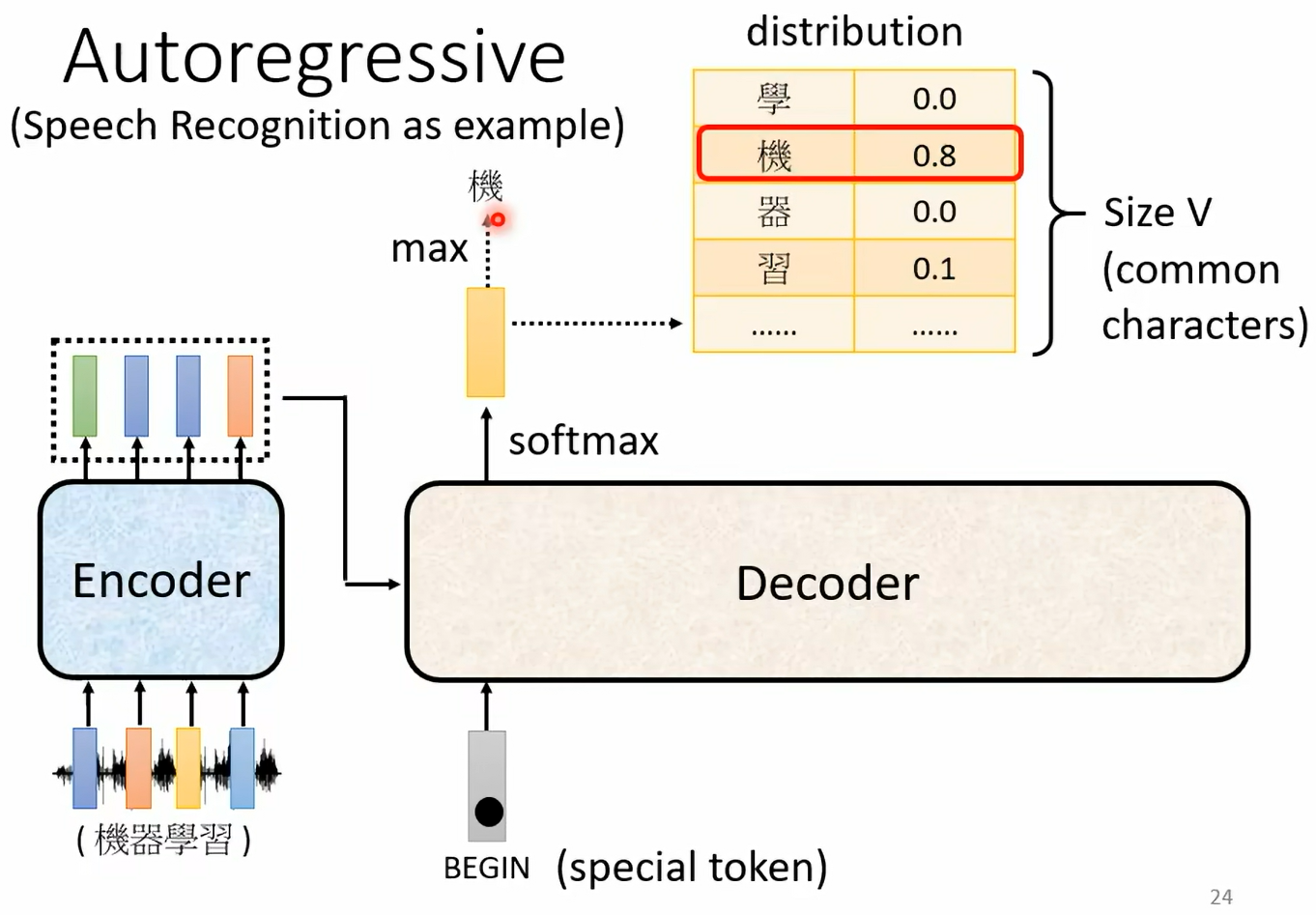 Autoregressive
(Speech Recognition as example)

distribution

| 學 | 0.0 |
|---|---|
| 機 | 0.8 |
| 器 | 0.0 |
| 習 | 0.1 |
| …… | …… |

Size V (common characters)

機

max

softmax

Encoder

Decoder

( 機器學習 )

BEGIN (special token)

24